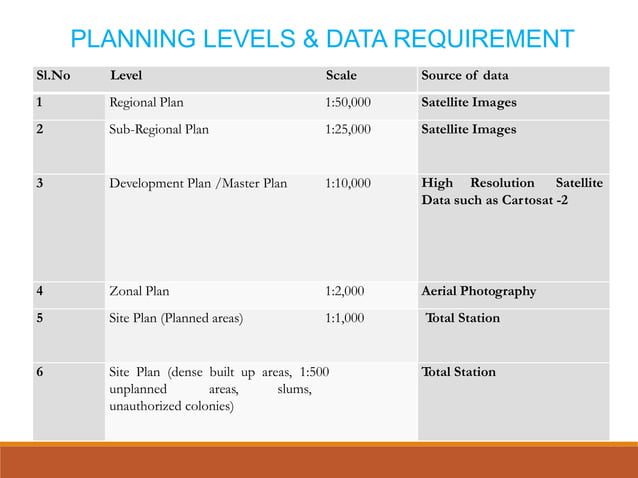 PLANNING LEVELS & DATA REQUIREMENT

| Sl.No | Level | Scale | Source of data |
|---|---|---|---|
| 1 | Regional Plan | 1:50,000 | Satellite Images |
| 2 | Sub-Regional Plan | 1:25,000 | Satellite Images |
| 3 | Development Plan /Master Plan | 1:10,000 | High Resolution Satellite Data such as Cartosat -2 |
| 4 | Zonal Plan | 1:2,000 | Aerial Photography |
| 5 | Site Plan (Planned areas) | 1:1,000 | Total Station |
| 6 | Site Plan (dense built up areas, unplanned areas, slums, unauthorized colonies) | 1:500 | Total Station |